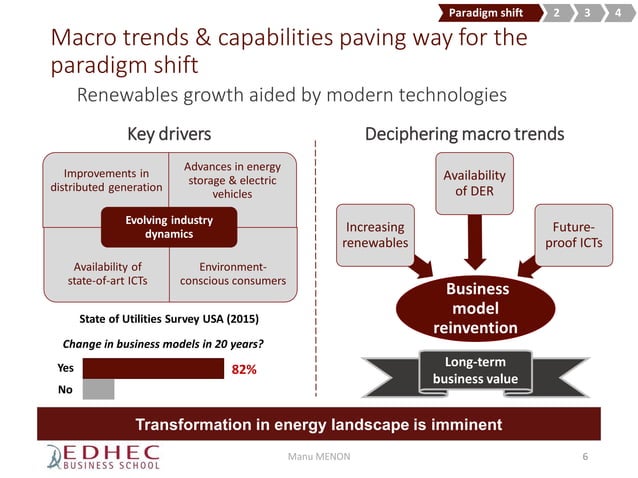 Paradigm shift 2 3 4

Macro trends & capabilities paving way for the paradigm shift

Renewables growth aided by modern technologies

Key drivers

Improvements in distributed generation

Advances in energy storage & electric vehicles

Evolving industry dynamics

Availability of state-of-art ICTs

Environment-conscious consumers

State of Utilities Survey USA (2015)

Change in business models in 20 years?

Yes 82%

No

Deciphering macro trends

Availability of DER

Increasing renewables

Future-proof ICTs

Business model reinvention

Long-term business value

Transformation in energy landscape is imminent

EDHEC BUSINESS SCHOOL

Manu MENON

6